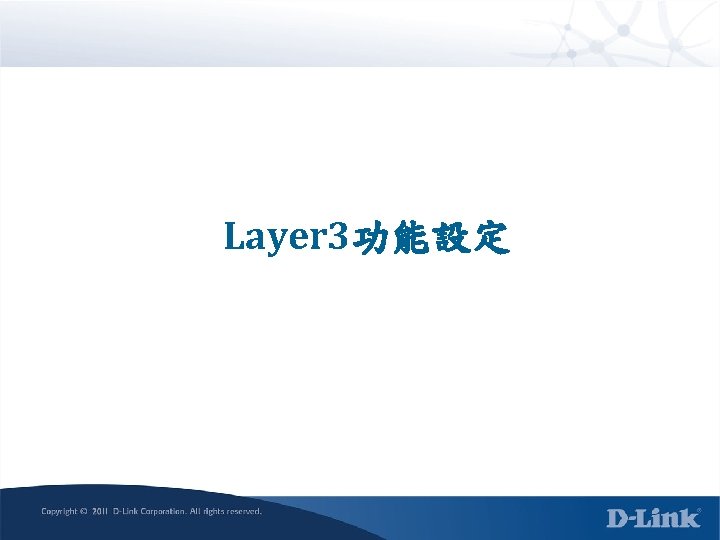 Layer3功能設定

Copyright © 2011 D-Link Corporation. All rights reserved.

D-Link®